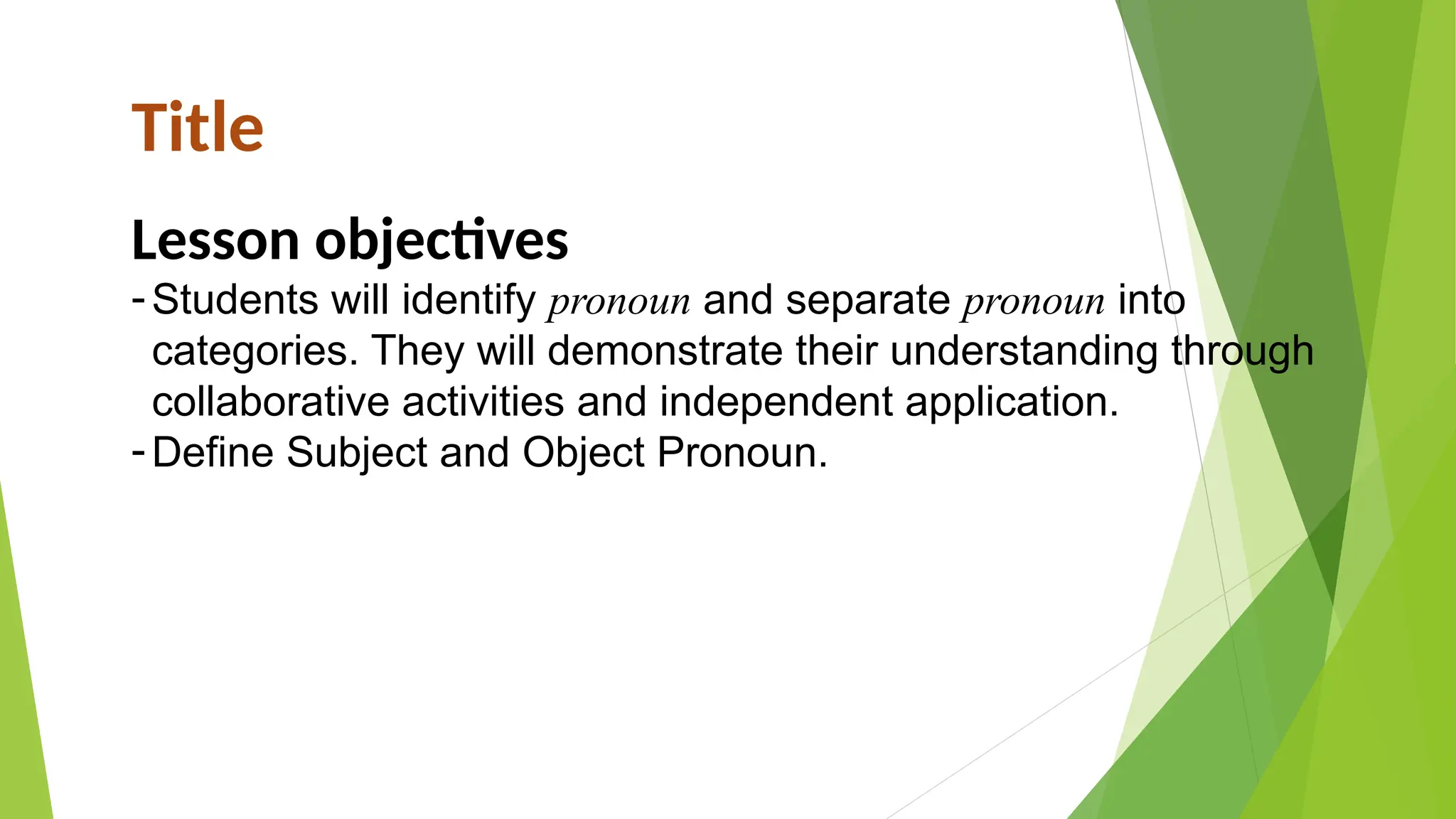 Title

Lesson objectives

- Students will identify pronoun and separate pronoun into categories. They will demonstrate their understanding through collaborative activities and independent application.
- Define Subject and Object Pronoun.